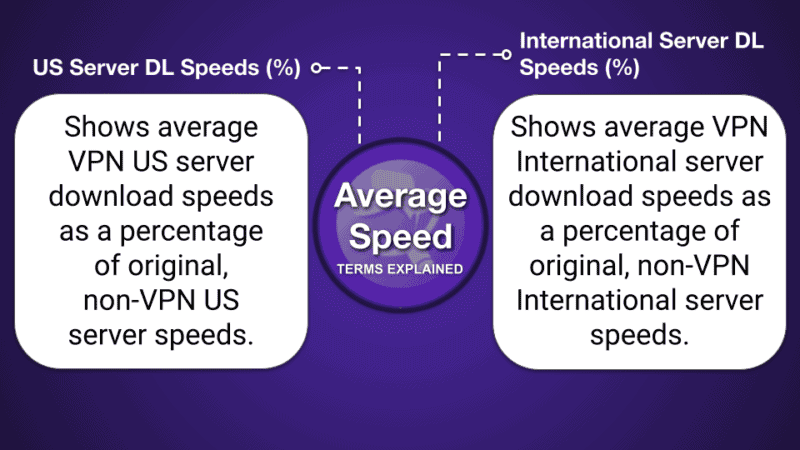 US Server DL Speeds (%)

Shows average VPN US server download speeds as a percentage of original, non-VPN US server speeds.

Average Speed
TERMS EXPLAINED

International Server DL Speeds (%)

Shows average VPN International server download speeds as a percentage of original, non-VPN International server speeds.